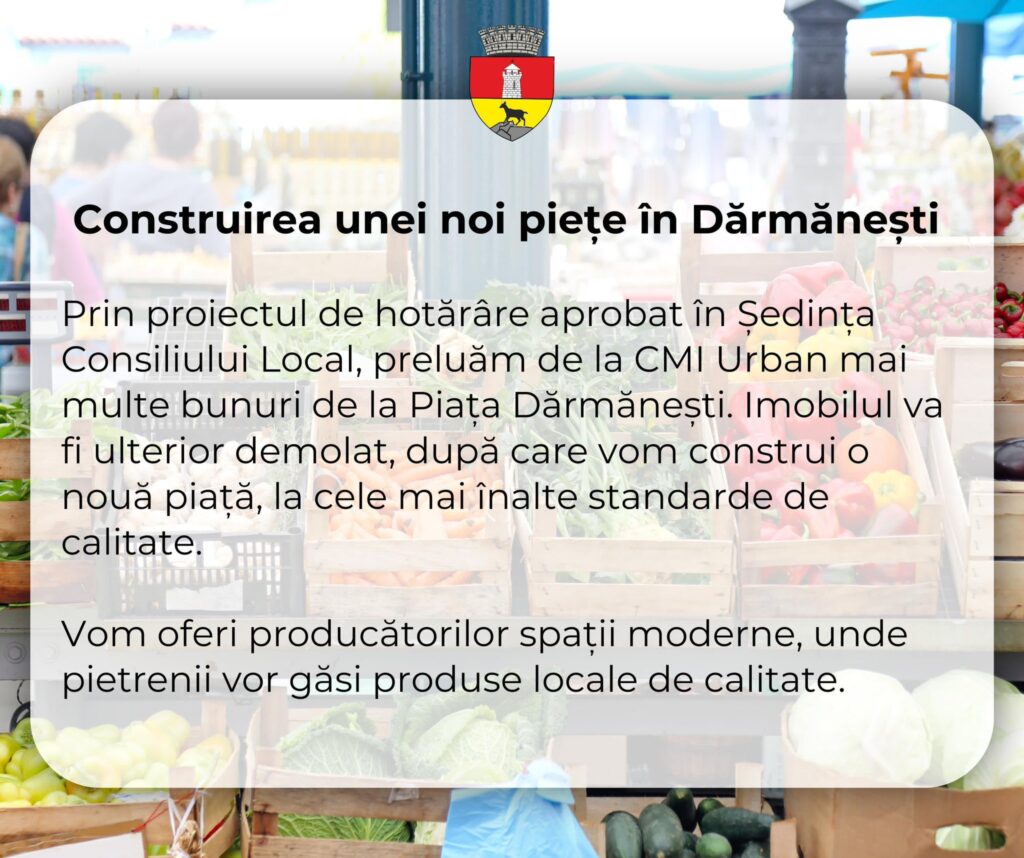 Construirea unei noi piețe în Dărmănești

Prin proiectul de hotărâre aprobat în Ședința Consiliului Local, preluăm de la CMI Urban mai multe bunuri de la Piața Dărmănești. Imobilul va fi ulterior demolat, după care vom construi o nouă piață, la cele mai înalte standarde de calitate.

Vom oferi producătorilor spații moderne, unde pietrenii vor găsi produse locale de calitate.